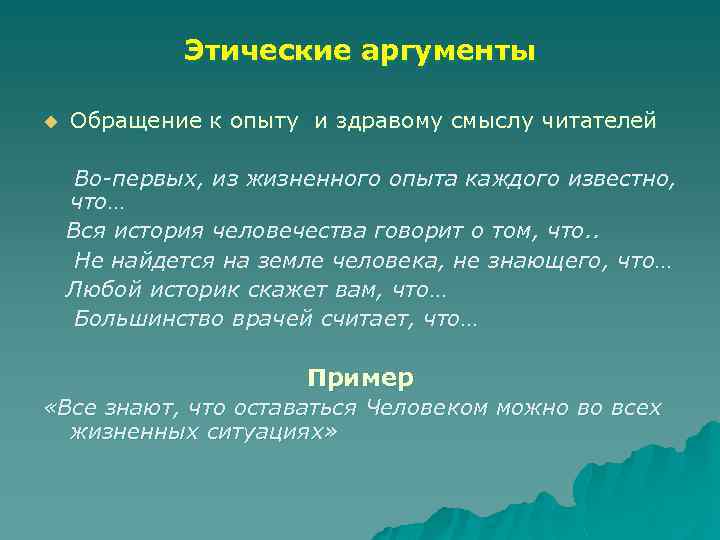 Этические аргументы

Обращение к опыту и здравому смыслу читателей

Во-первых, из жизненного опыта каждого известно, что…

Вся история человечества говорит о том, что..

Не найдется на земле человека, не знающего, что…

Любой историк скажет вам, что…

Большинство врачей считает, что…

Пример

«Все знают, что оставаться Человеком можно во всех жизненных ситуациях»